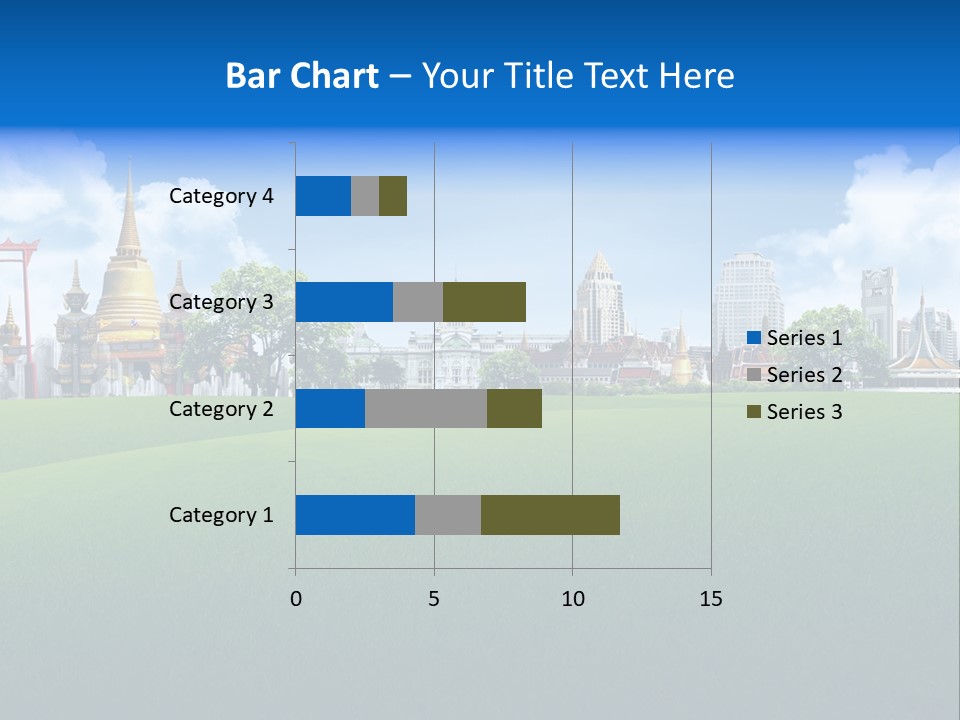 Bar Chart – Your Title Text Here

Category 4
Category 3
Category 2
Category 1

0
5
10
15

Series 1
Series 2
Series 3